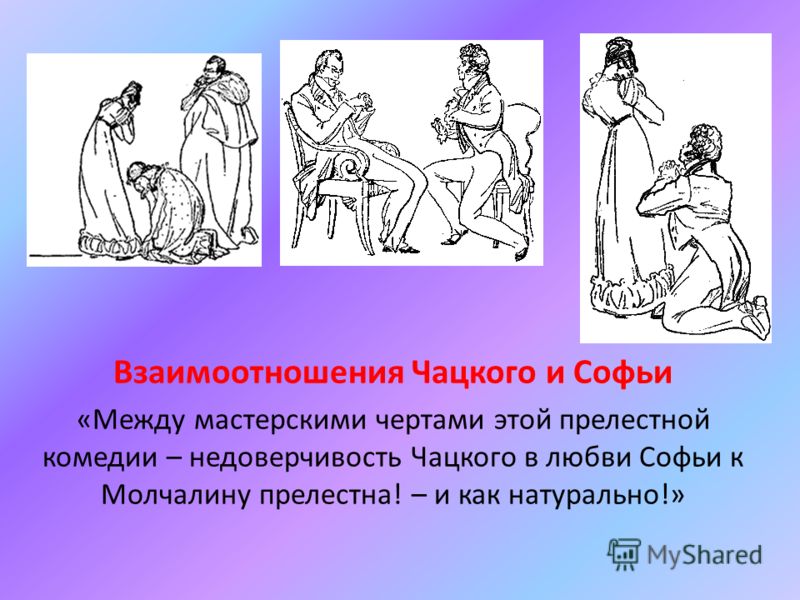 Взаимоотношения Чацкого и Софьи

«Между мастерскими чертами этой прелестной комедии – недоверчивость Чацкого в любви Софьи к Молчалину прелестна! – и как натурально!»

MyShared